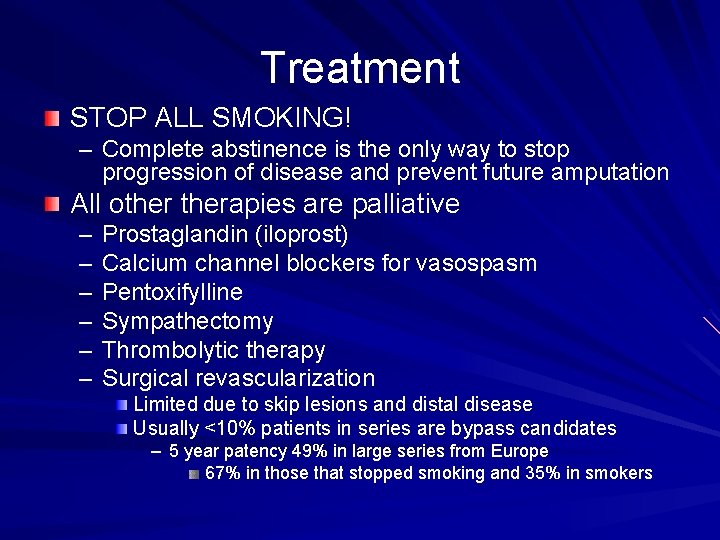 Treatment

STOP ALL SMOKING!

– Complete abstinence is the only way to stop progression of disease and prevent future amputation

All other therapies are palliative

– Prostaglandin (iloprost)
– Calcium channel blockers for vasospasm
– Pentoxifylline
– Sympathectomy
– Thrombolytic therapy
– Surgical revascularization

Limited due to skip lesions and distal disease

Usually <10% patients in series are bypass candidates

– 5 year patency 49% in large series from Europe

67% in those that stopped smoking and 35% in smokers